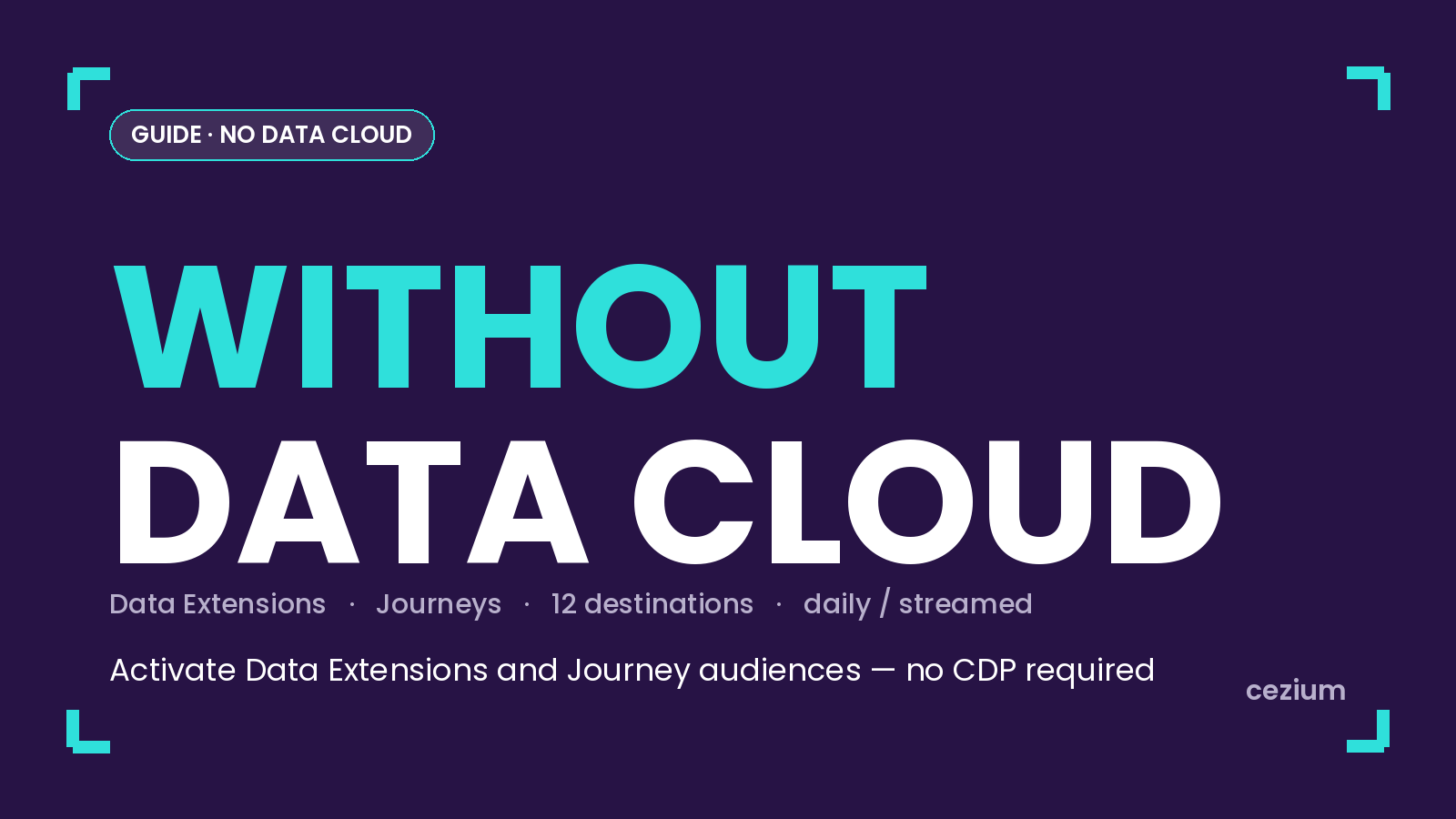 GUIDE · NO DATA CLOUD

WITHOUT
DATA CLOUD

Data Extensions · Journeys · 12 destinations · daily / streamed

Activate Data Extensions and Journey audiences — no CDP required

cezium